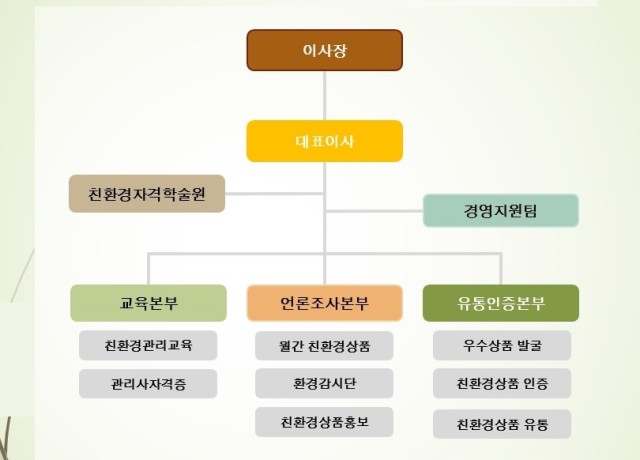 이사장

대표이사

친환경자격학술원

경영지원팀

교육본부

친환경관리교육

관리사자격증

언론조사본부

월간 친환경상품

환경감시단

친환경상품홍보

유통인증본부

우수상품 발굴

친환경상품 인증

친환경상품 유통